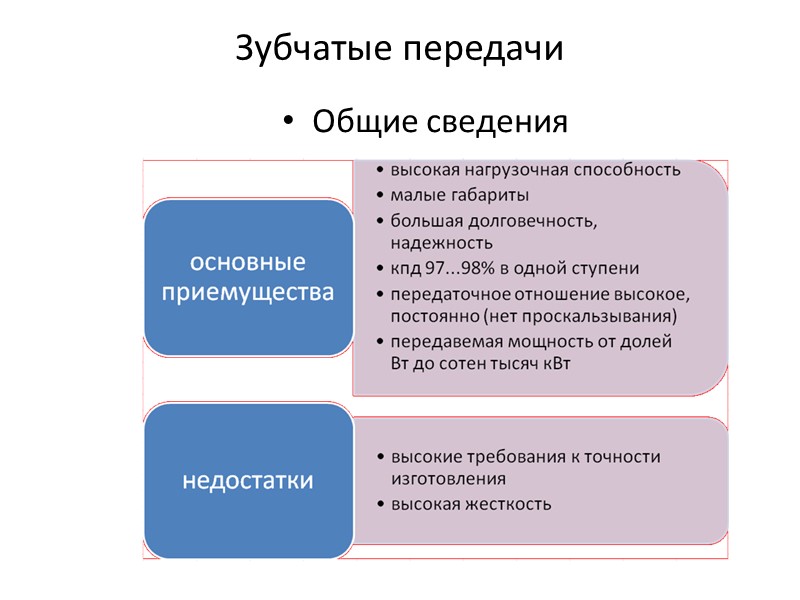 Зубчатые передачи

• Общие сведения

основные приемущества

• высокая нагрузочная способность
• малые габариты
• большая долговечность, надежность
• кпд 97...98% в одной ступени
• передаточное отношение высокое, постоянно (нет проскальзывания)
• передавемая мощность от долей Вт до сотен тысяч кВт

недостатки

• высокие требования к точности изготовления
• высокая жесткость